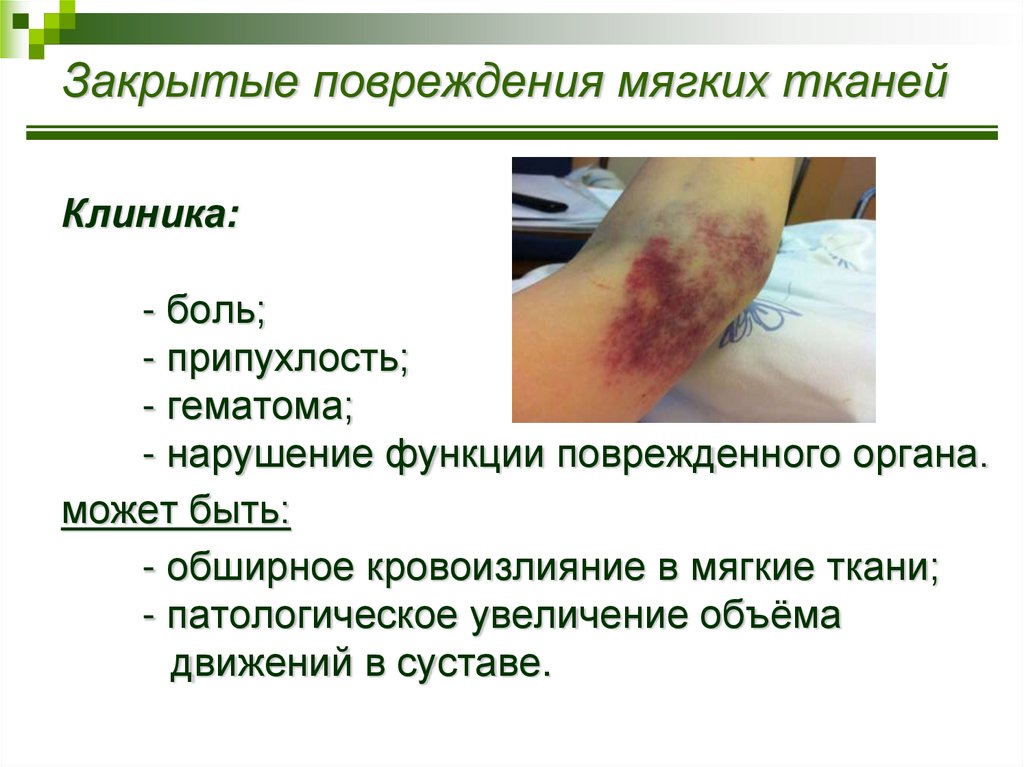 Закрытые повреждения мягких тканей

Клиника:

- боль;
- припухлость;
- гематома;
- нарушение функции поврежденного органа.

может быть:

- обширное кровоизлияние в мягкие ткани;
- патологическое увеличение объёма движений в суставе.